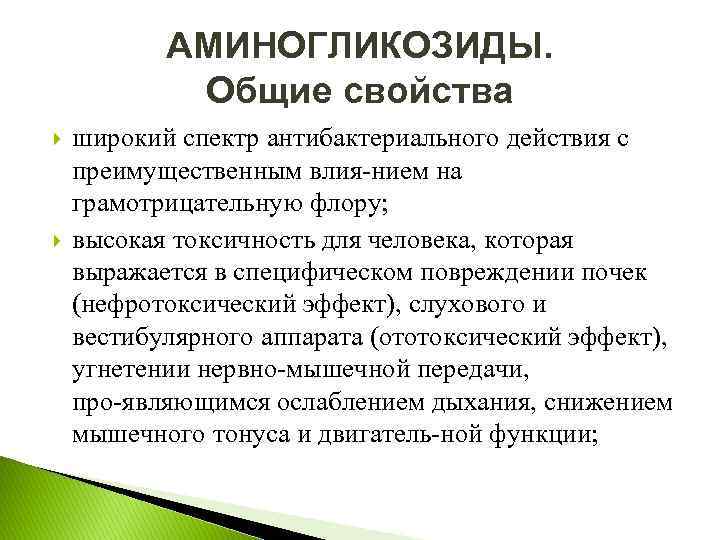 АМИНОГЛИКОЗИДЫ.
Общие свойства

широкий спектр антибактериального действия с преимущественным влия-нием на грамотрицательную флору;

высокая токсичность для человека, которая выражается в специфическом повреждении почек (нефротоксический эффект), слухового и вестибулярного аппарата (ототоксический эффект), угнетении нервно-мышечной передачи, про-являющимся ослаблением дыхания, снижением мышечного тонуса и двигатель-ной функции;